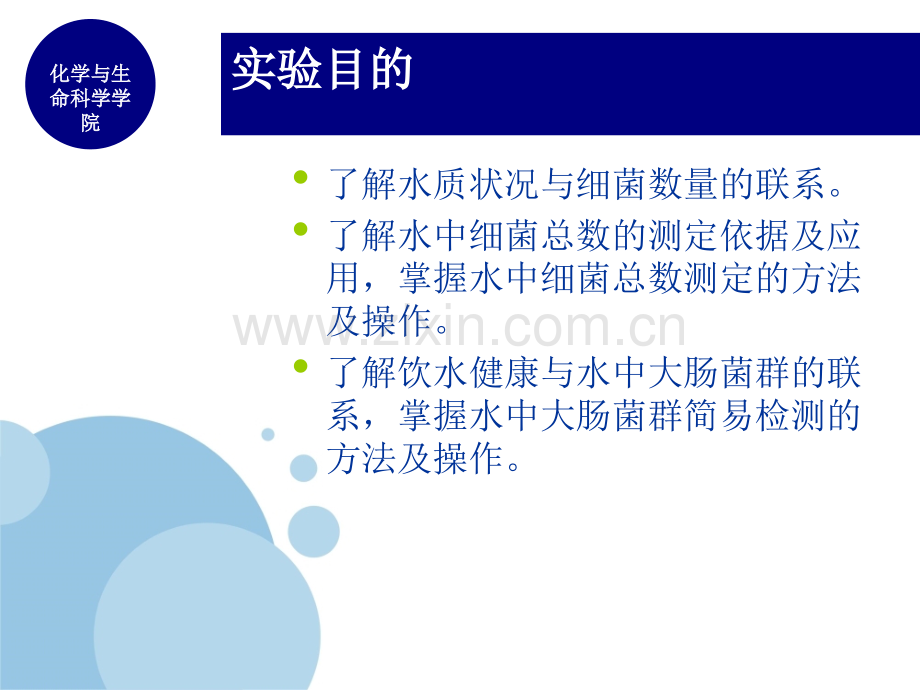 化学与生命科学学院

实验目的

- 了解水质状况与细菌数量的联系。
- 了解水中细菌总数的测定依据及应用，掌握水中细菌总数测定的方法及操作。
- 了解饮水健康与水中大肠菌群的联系，掌握水中大肠菌群简易检测的方法及操作。

www.zixin.com.cn